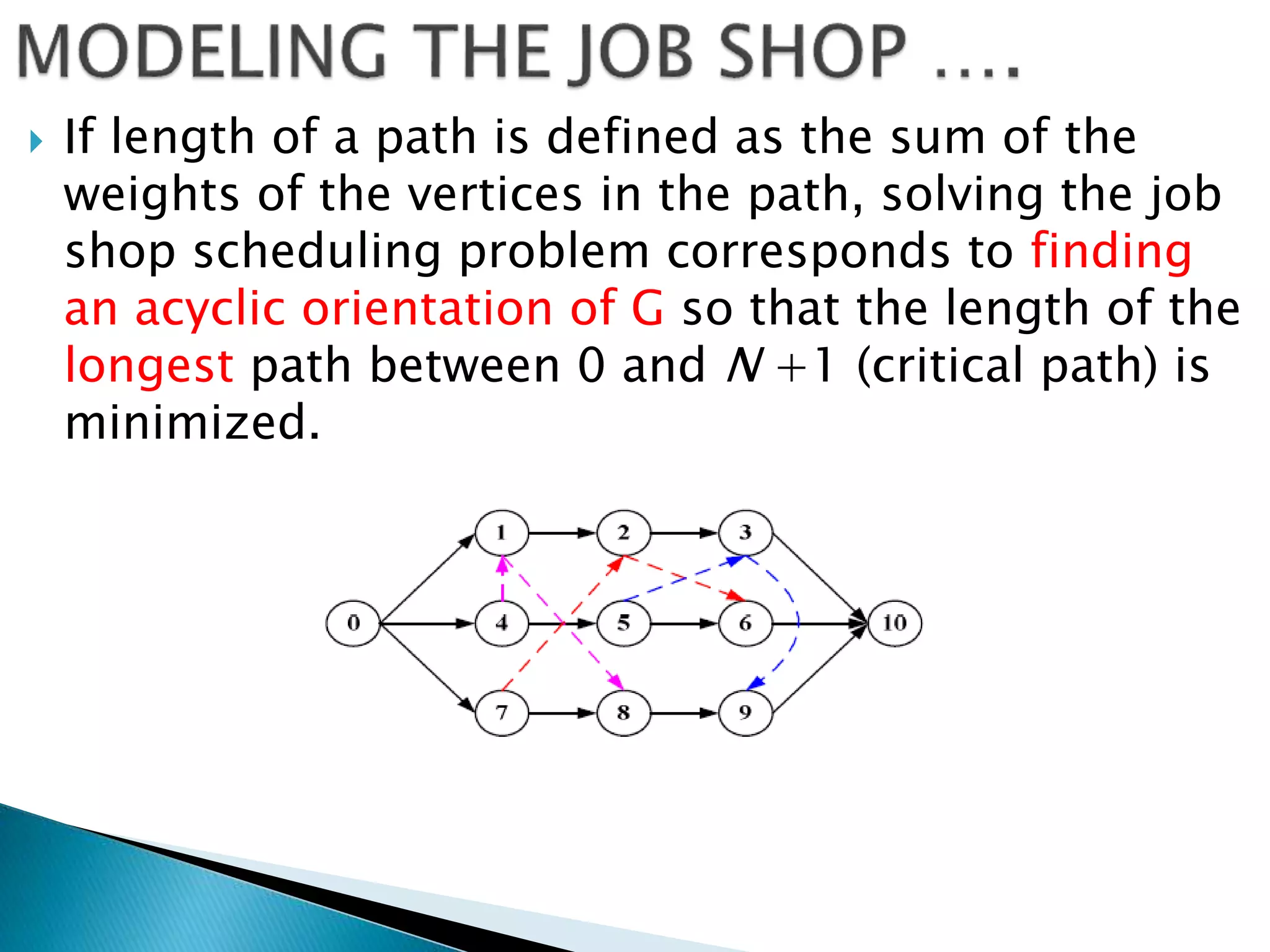 MODELING THE JOB SHOP ….

If length of a path is defined as the sum of the weights of the vertices in the path, solving the job shop scheduling problem corresponds to finding an acyclic orientation of G so that the length of the longest path between 0 and $N+1$ (critical path) is minimized.

1
2
3
0
4
5
6
10
7
8
9